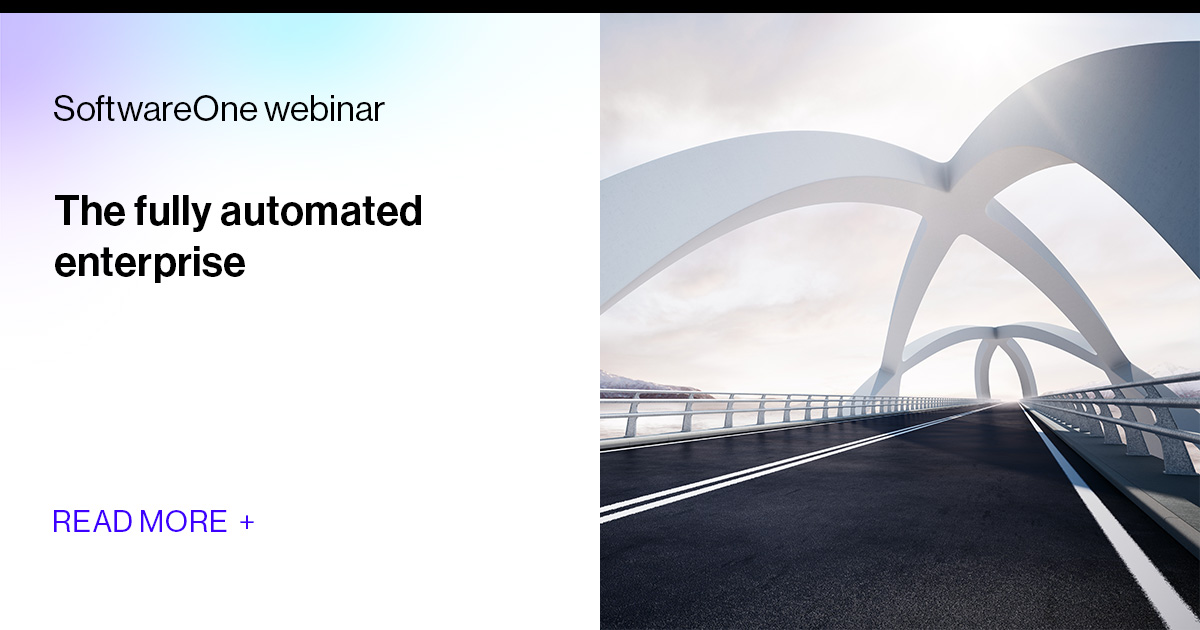 SoftwareOne webinar

The fully automated enterprise

READ MORE +